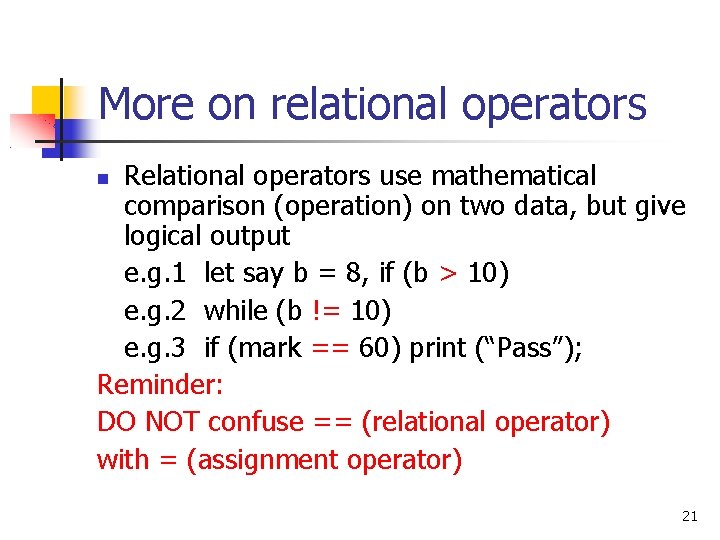 More on relational operators

Relational operators use mathematical comparison (operation) on two data, but give logical output

e.g.1 let say b = 8, if (b > 10)

e.g.2 while (b != 10)

e.g.3 if (mark == 60) print (“Pass”);

Reminder:

DO NOT confuse == (relational operator) with = (assignment operator)

21